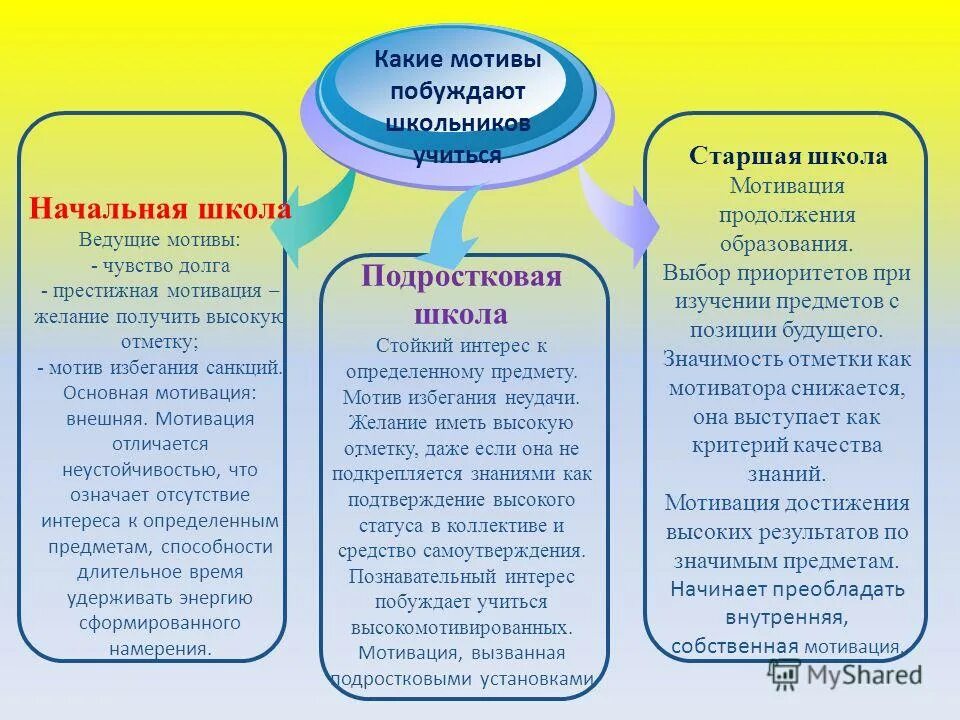 Какие мотивы побуждают школьников учиться

Начальная школа
Ведущие мотивы:
- чувство долга
- престижная мотивация – желание получить высокую отметку;
- мотив избегания санкций.
Основная мотивация: внешняя. Мотивация отличается неустойчивостью, что означает отсутствие интереса к определенным предметам, способности длительное время удерживать энергию сформированного намерения.

Подростковая школа
Стойкий интерес к определенному предмету. Мотив избегания неудачи. Желание иметь высокую отметку, даже если она не подкрепляется знаниями как подтверждение высокого статуса в коллективе и средство самоутверждения. Познавательный интерес побуждает учиться высокомотивированных. Мотивация, вызванная подростковыми установками

Старшая школа
Мотивация продолжения образования.
Выбор приоритетов при изучении предметов с позиции будущего.
Значимость отметки как мотиватора снижается, она выступает как критерий качества знаний.
Мотивация достижения высоких результатов по значимым предметам.
Начинает преобладать внутренняя, собственная мотивация.

MyShared